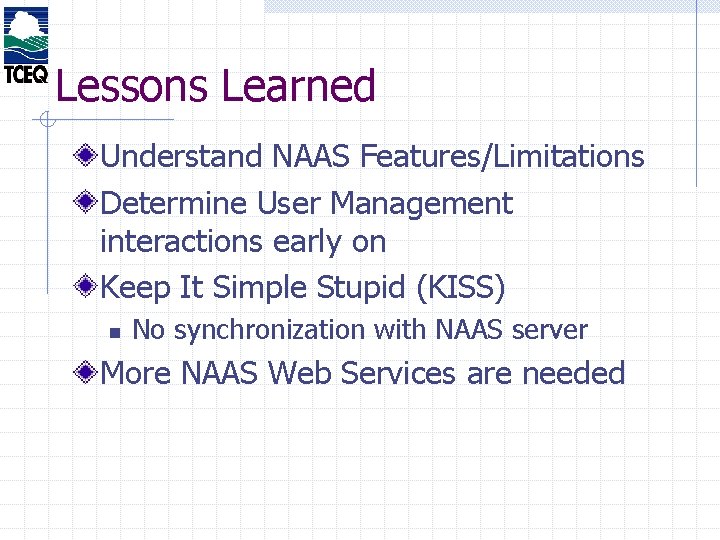 TCEQ

Lessons Learned

Understand NAAS Features/Limitations

Determine User Management interactions early on

Keep It Simple Stupid (KISS)

No synchronization with NAAS server

More NAAS Web Services are needed